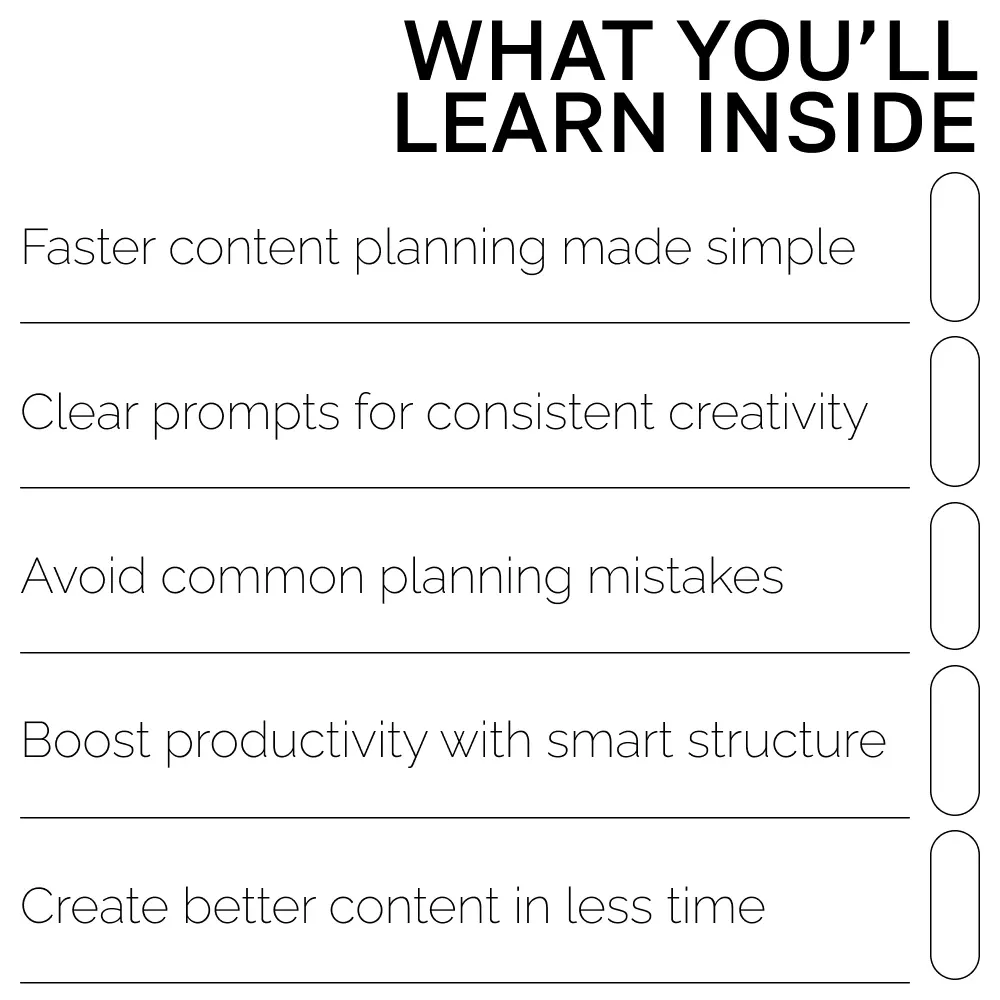 WHAT YOU'LL LEARN INSIDE

Faster content planning made simple

Clear prompts for consistent creativity

Avoid common planning mistakes

Boost productivity with smart structure

Create better content in less time